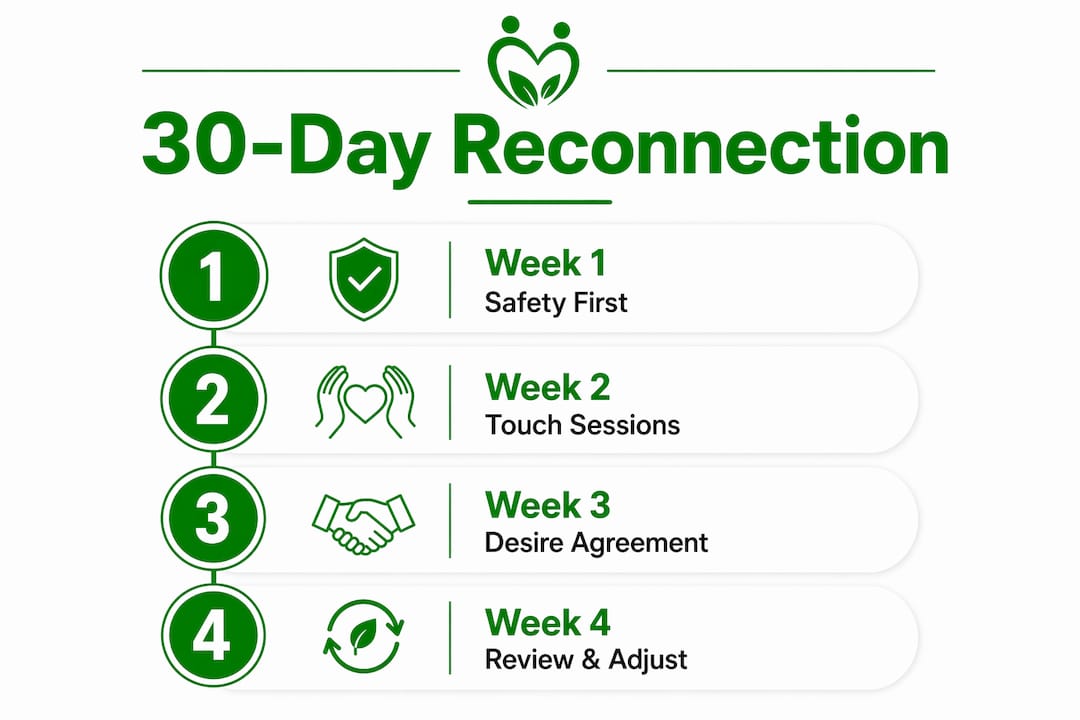 30-Day Reconnection

1
Week 1
Safety First

2
Week 2
Touch Sessions

3
Week 3
Desire Agreement

4
Week 4
Review & Adjust